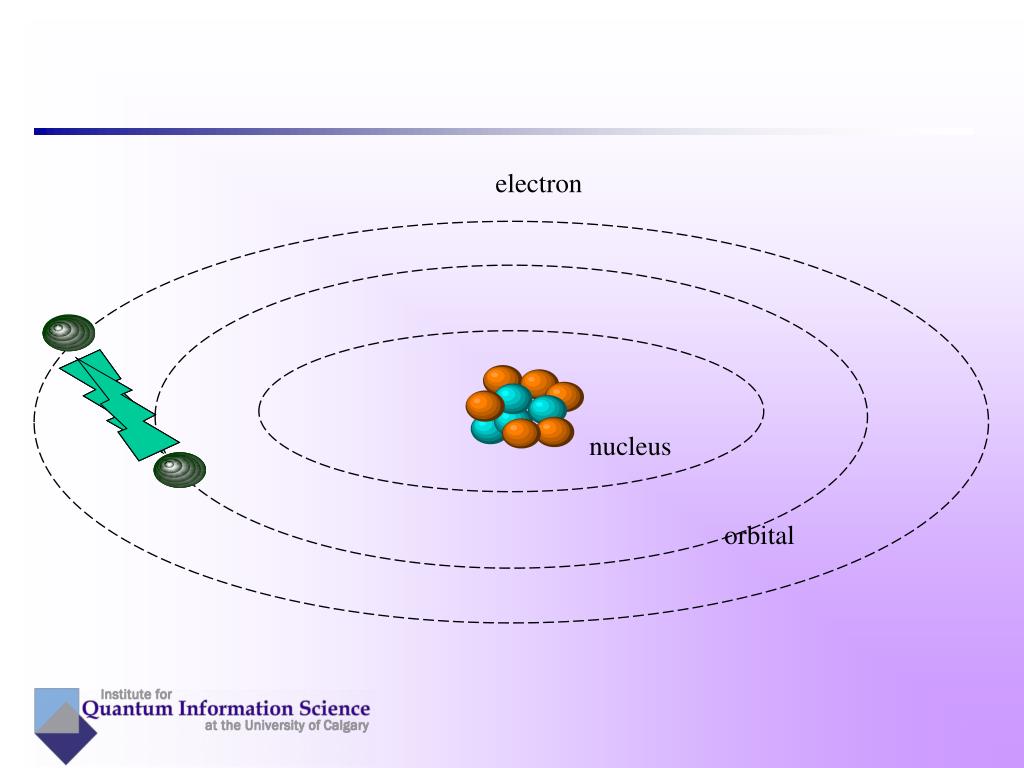 electron

nucleus

orbital

Institute for
Quantum Information Science
at the University of Calgary